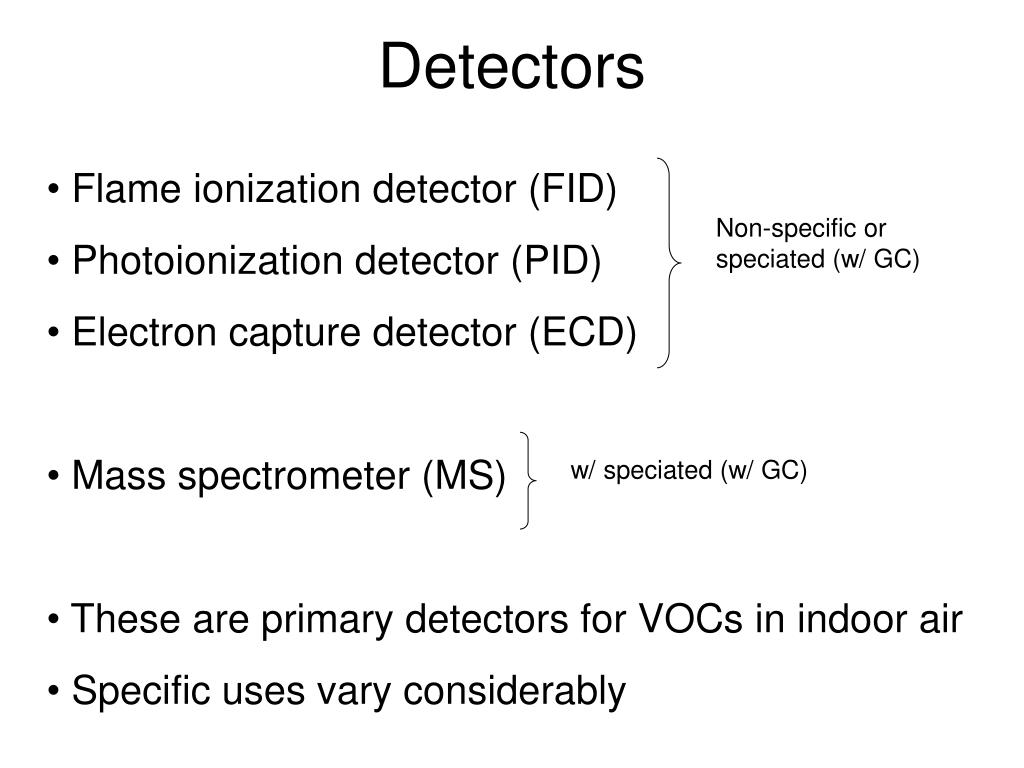 Detectors

• Flame ionization detector (FID)
• Photoionization detector (PID)
• Electron capture detector (ECD)

Non-specific or speciated (w/ GC)

• Mass spectrometer (MS)

w/ speciated (w/ GC)

• These are primary detectors for VOCs in indoor air
• Specific uses vary considerably